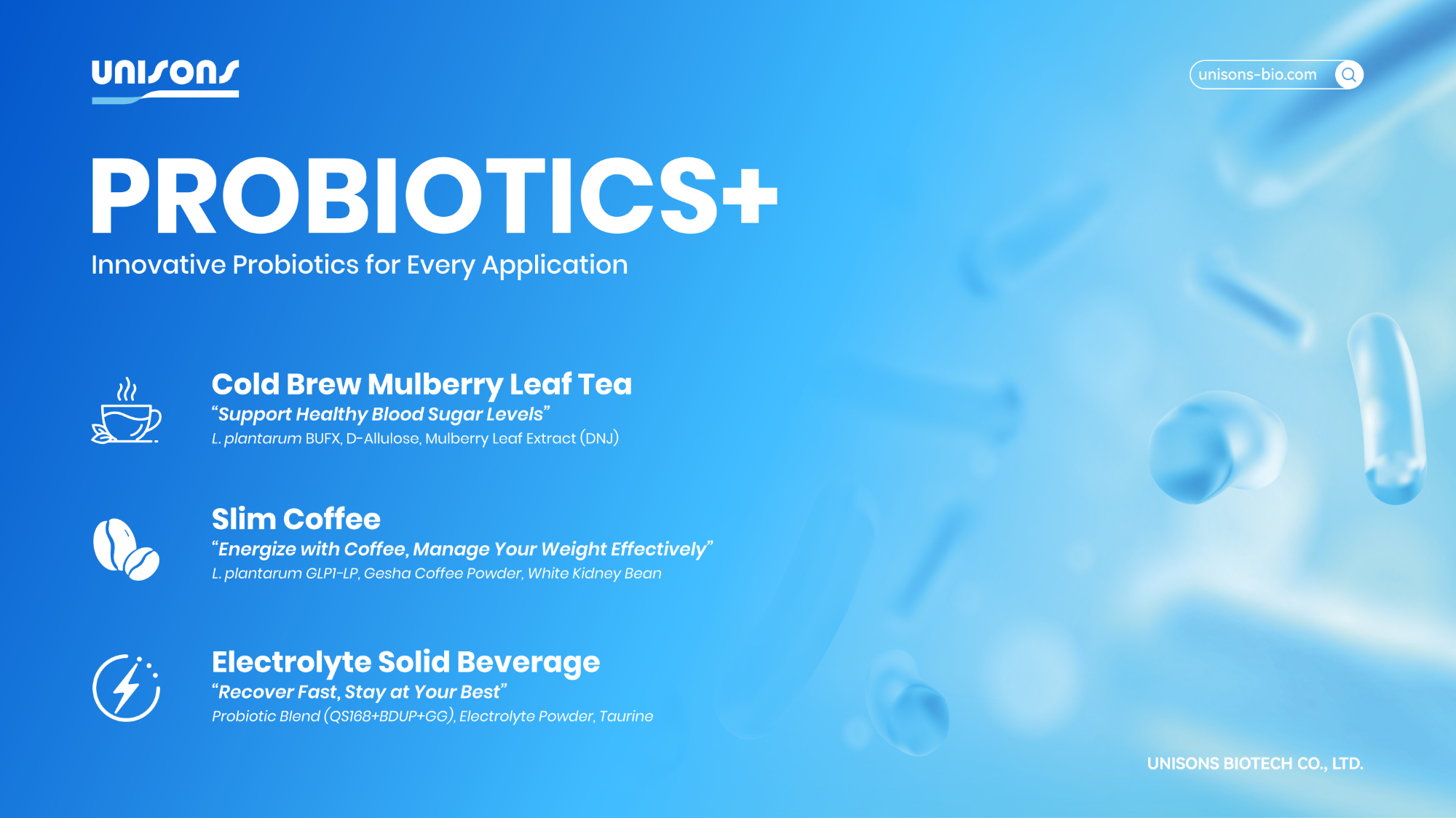 unisons

unisons-bio.com

PROBIOTICS+
Innovative Probiotics for Every Application

Cold Brew Mulberry Leaf Tea
“Support Healthy Blood Sugar Levels”
L. plantarum BUFX, D-Allulose, Mulberry Leaf Extract (DNJ)

Slim Coffee
“Energize with Coffee, Manage Your Weight Effectively”
L. plantarum GLP1-LP, Gesha Coffee Powder, White Kidney Bean

Electrolyte Solid Beverage
“Recover Fast, Stay at Your Best”
Probiotic Blend (QS168+BDUP+GG), Electrolyte Powder, Taurine

UNISONS BIOTECH CO., LTD.